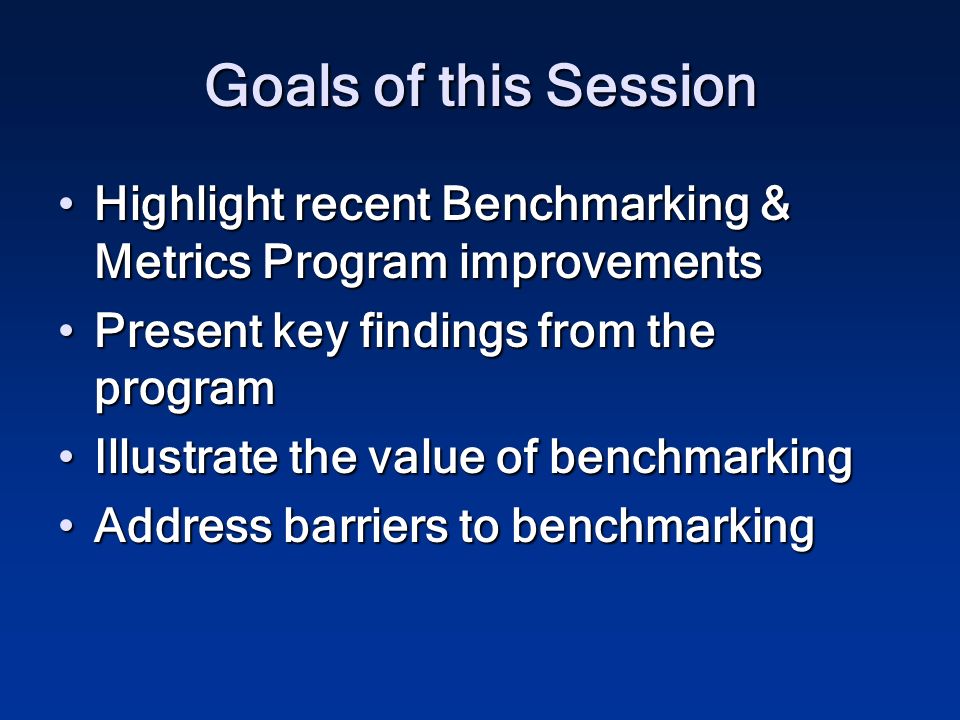 Goals of this Session

• Highlight recent Benchmarking & Metrics Program improvements
• Present key findings from the program
• Illustrate the value of benchmarking
• Address barriers to benchmarking